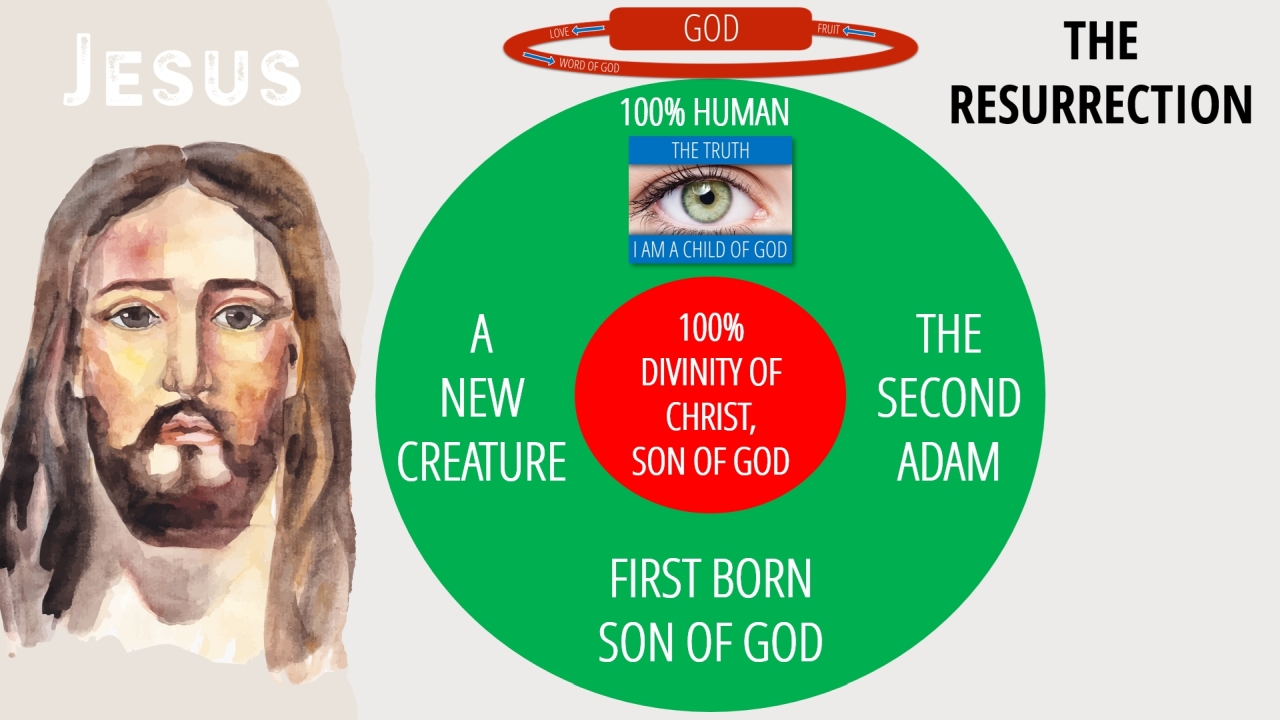 JESUS

LOVE
GOD
FRUIT
WORD OF GOD

THE RESURRECTION

100% HUMAN

THE TRUTH
I AM A CHILD OF GOD

A NEW CREATURE

100% DIVINITY OF CHRIST, SON OF GOD

THE SECOND ADAM

FIRST BORN SON OF GOD